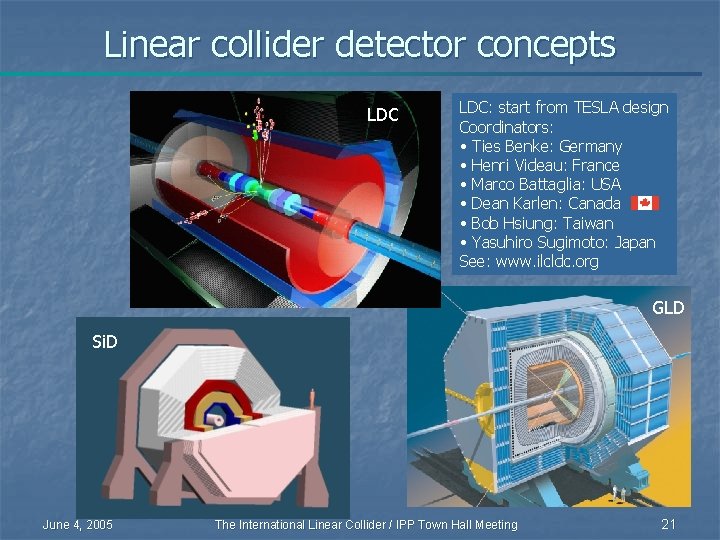 Linear collider detector concepts

LDC

LDC: start from TESLA design
Coordinators:
• Ties Benke: Germany
• Henri Videau: France
• Marco Battaglia: USA
• Dean Karlen: Canada
• Bob Hsiung: Taiwan
• Yasuhiro Sugimoto: Japan
See: www.ilcldc.org

SiD

GLD

June 4, 2005 The International Linear Collider / IPP Town Hall Meeting 21